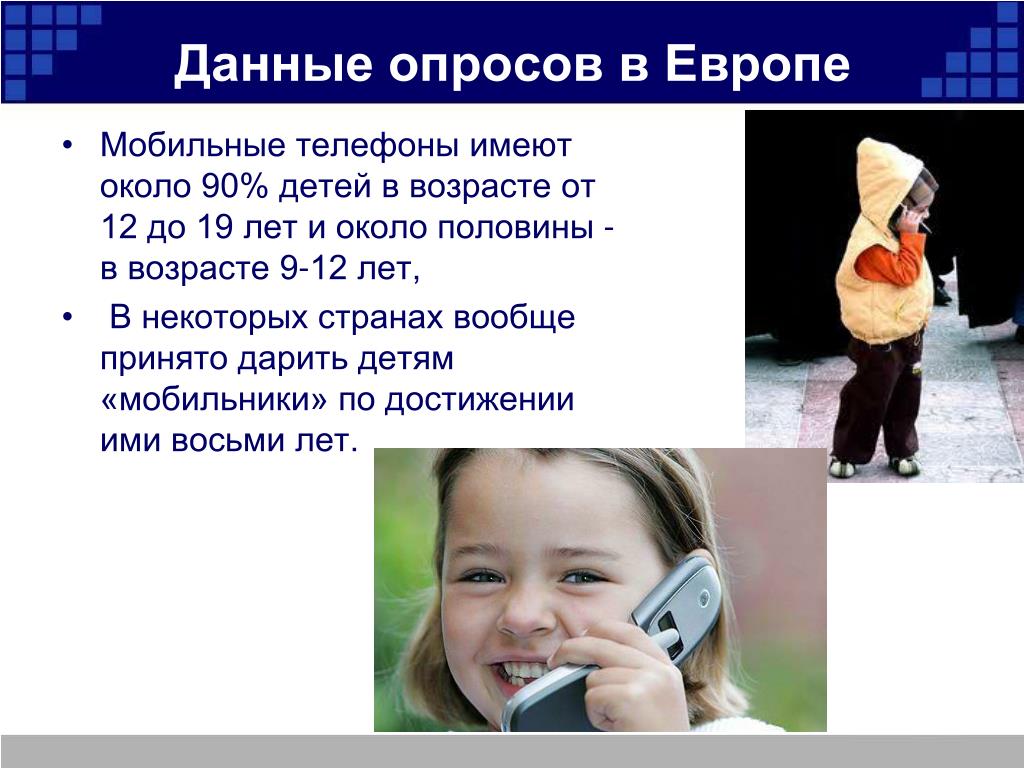 Данные опросов в Европе

• Мобильные телефоны имеют около 90% детей в возрасте от 12 до 19 лет и около половины - в возрасте 9-12 лет,

• В некоторых странах вообще принято дарить детям «мобильники» по достижении ими восьми лет.